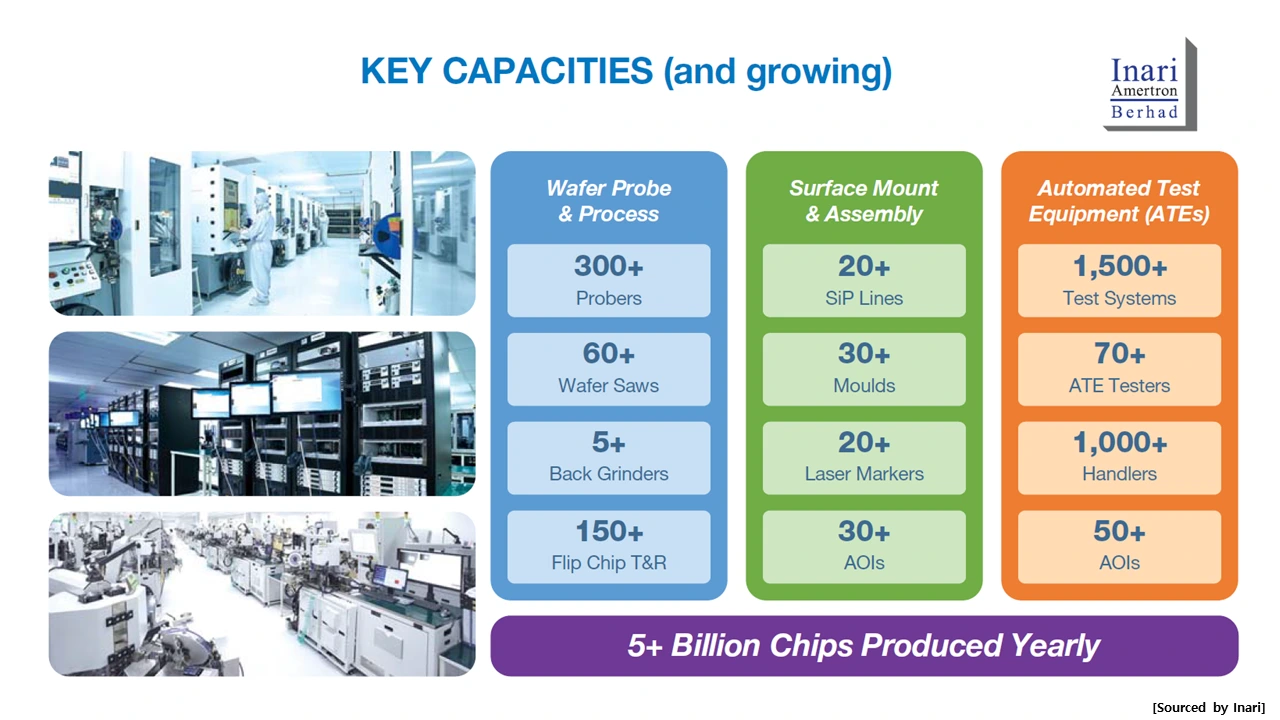 KEY CAPACITIES (and growing)

Inari Amertron Berhad

Wafer Probe & Process

300+
Probers

60+
Wafer Saws

5+
Back Grinders

150+
Flip Chip T&R

Surface Mount & Assembly

20+
SiP Lines

30+
Moulds

20+
Laser Markers

30+
AOIs

Automated Test Equipment (ATEs)

1,500+
Test Systems

70+
ATE Testers

1,000+
Handlers

50+
AOIs

5+ Billion Chips Produced Yearly

[Sourced by Inari]